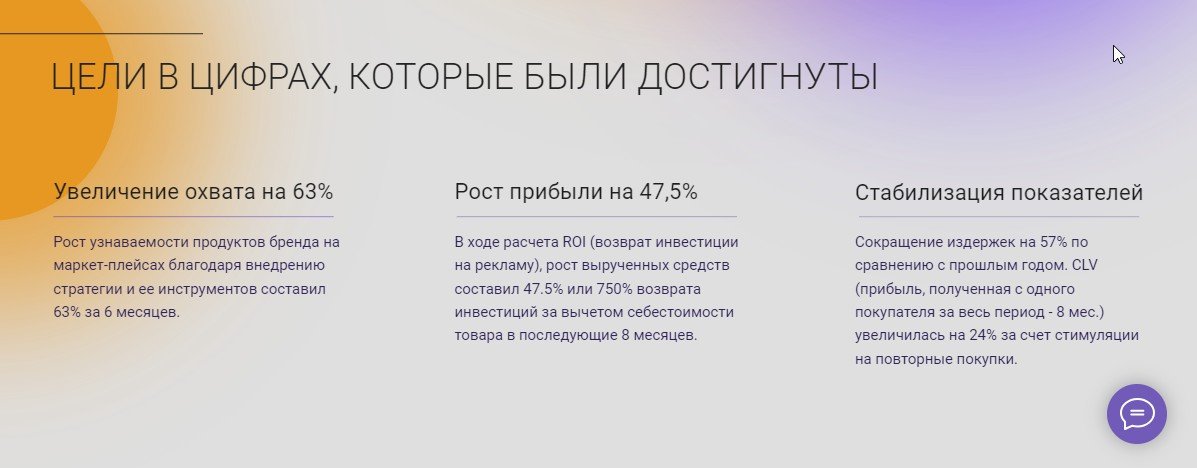 ЦЕЛИ В ЦИФРАХ, КОТОРЫЕ БЫЛИ ДОСТИГНУТЫ

Увеличение охвата на 63%

Рост узнаваемости продуктов бренда на маркет-плейсах благодаря внедрению стратегии и ее инструментов составил 63% за 6 месяцев.

Рост прибыли на 47,5%

В ходе расчета ROI (возврат инвестиции на рекламу), рост вырученных средств составил 47.5% или 750% возврата инвестиций за вычетом себестоимости товара в последующие 8 месяцев.

Стабилизация показателей

Сокращение издержек на 57% по сравнению с прошлым годом. CLV (прибыль, полученная с одного покупателя за весь период - 8 мес.) увеличилась на 24% за счет стимуляции на повторные покупки.